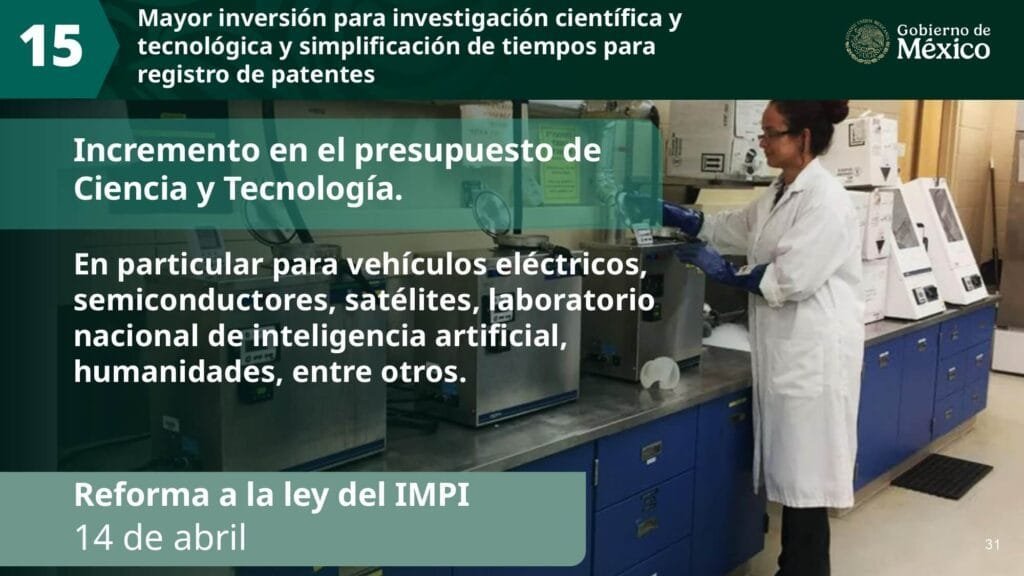 15

Mayor inversión para investigación científica y tecnológica y simplificación de tiempos para registro de patentes

Gobierno de México

Incremento en el presupuesto de Ciencia y Tecnología.

En particular para vehículos eléctricos, semiconductores, satélites, laboratorio nacional de inteligencia artificial, humanidades, entre otros.

Reforma a la ley del IMPI
14 de abril

31